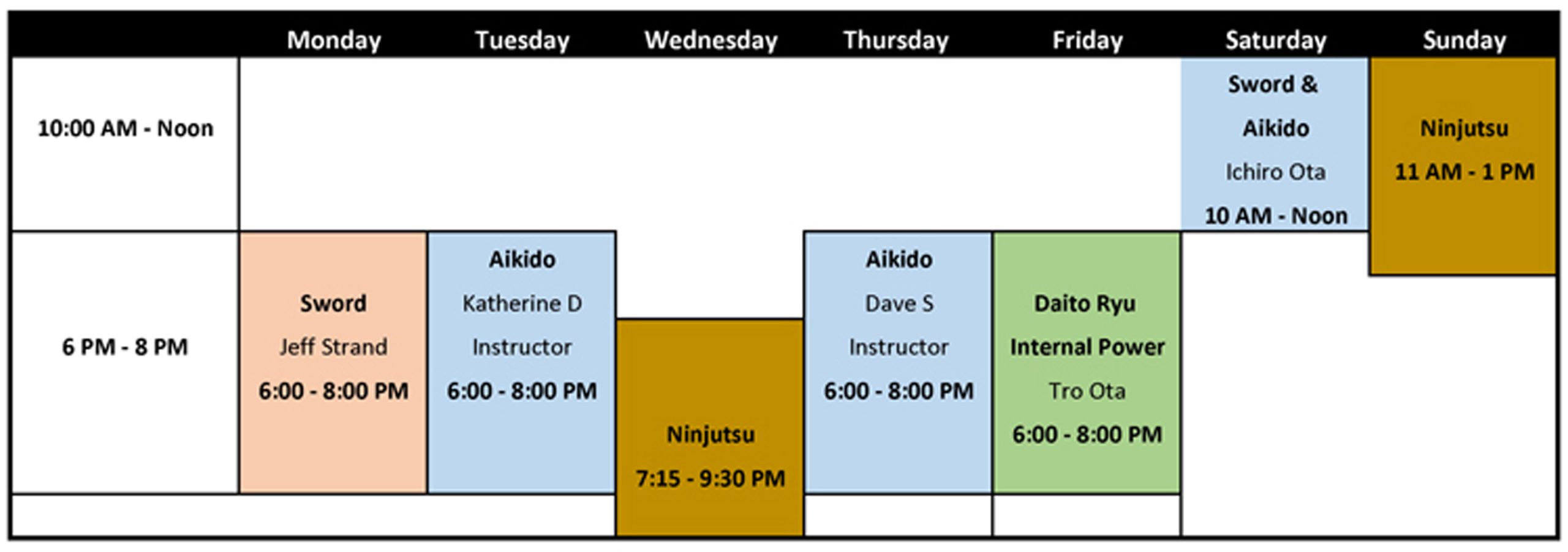 | | Monday | Tuesday | Wednesday | Thursday | Friday | Saturday | Sunday |
|---|---|---|---|---|---|---|---|
| 10:00 AM - Noon | | | | | | Sword & Aikido Ichiro Ota 10 AM - Noon | Ninjutsu 11 AM - 1 PM |
| 6 PM - 8 PM | Sword Jeff Strand 6:00 - 8:00 PM | Aikido Katherine D Instructor 6:00 - 8:00 PM | Ninjutsu 7:15 - 9:30 PM | Aikido Dave S Instructor 6:00 - 8:00 PM | Daito Ryu Internal Power Tro Ota 6:00 - 8:00 PM | | |